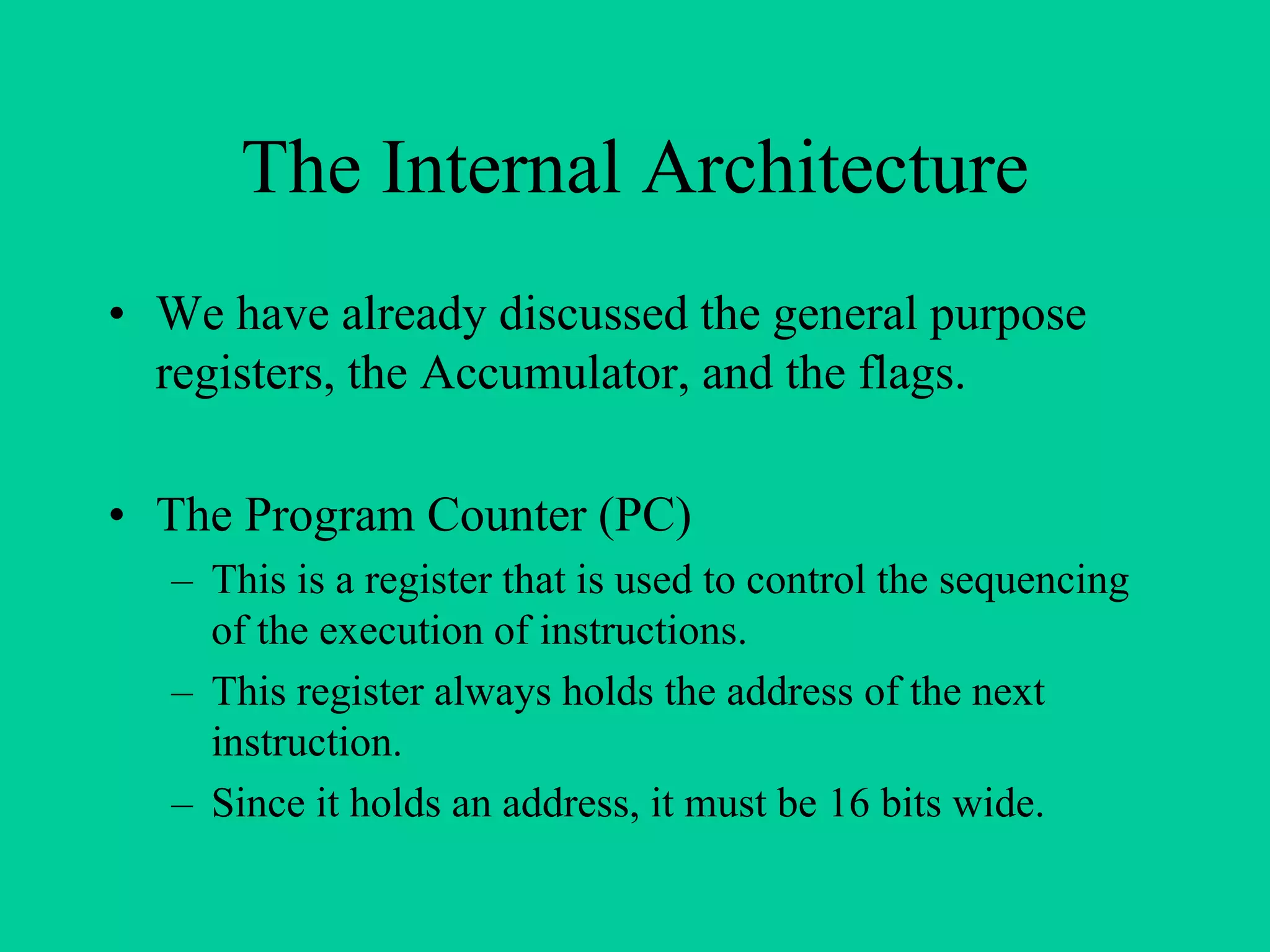 The Internal Architecture

• We have already discussed the general purpose registers, the Accumulator, and the flags.

• The Program Counter (PC)
– This is a register that is used to control the sequencing of the execution of instructions.
– This register always holds the address of the next instruction.
– Since it holds an address, it must be 16 bits wide.